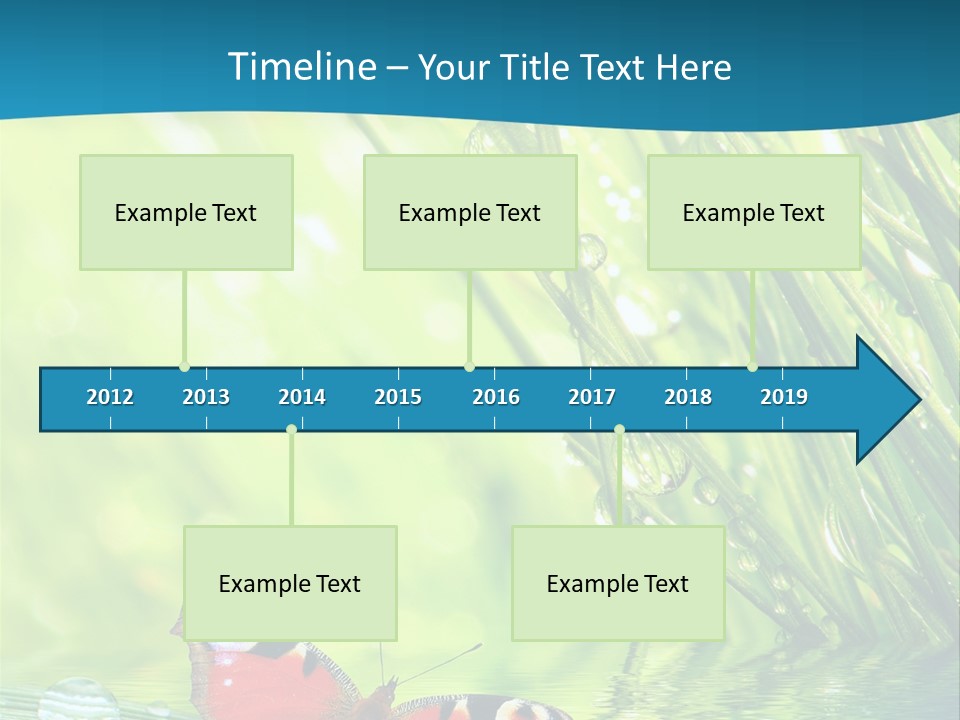 Timeline – Your Title Text Here

Example Text

Example Text

Example Text

2012 2013 2014 2015 2016 2017 2018 2019

Example Text

Example Text